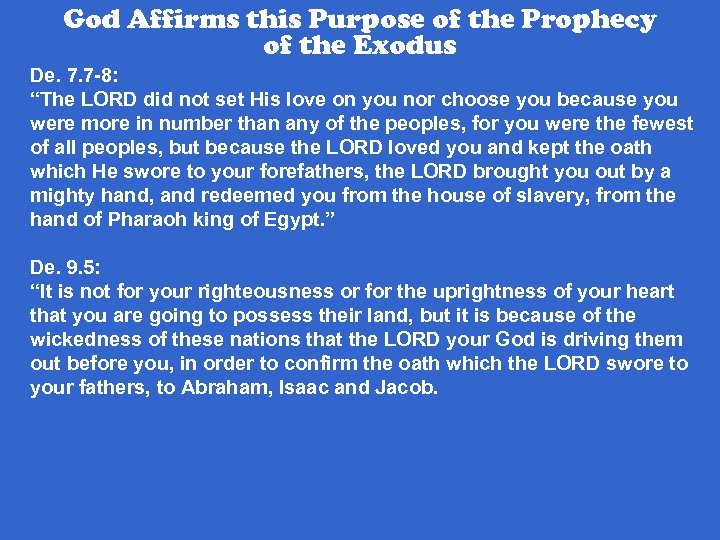 God Affirms this Purpose of the Prophecy of the Exodus

De. 7.7-8:
“The LORD did not set His love on you nor choose you because you were more in number than any of the peoples, for you were the fewest of all peoples, but because the LORD loved you and kept the oath which He swore to your forefathers, the LORD brought you out by a mighty hand, and redeemed you from the house of slavery, from the hand of Pharaoh king of Egypt.”

De. 9.5:
“It is not for your righteousness or for the uprightness of your heart that you are going to possess their land, but it is because of the wickedness of these nations that the LORD your God is driving them out before you, in order to confirm the oath which the LORD swore to your fathers, to Abraham, Isaac and Jacob.